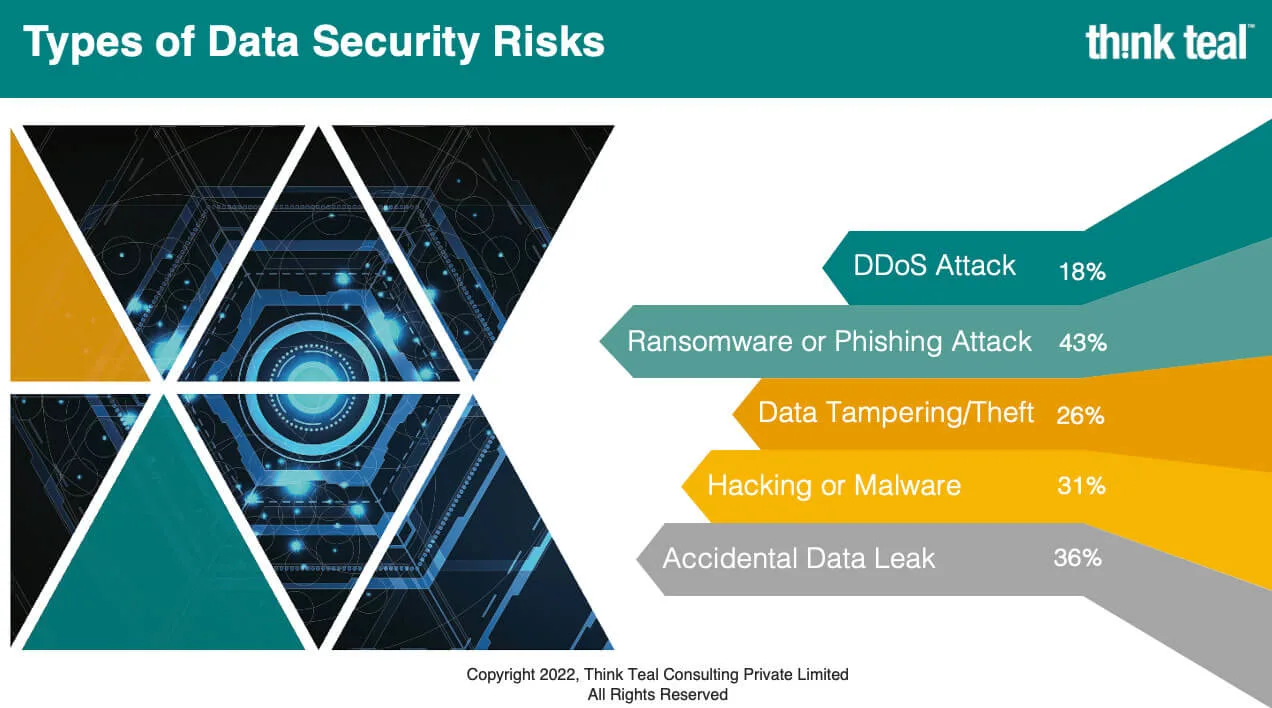 Types of Data Security Risks

th!nk teal™

DDoS Attack 18%

Ransomware or Phishing Attack 43%

Data Tampering/Theft 26%

Hacking or Malware 31%

Accidental Data Leak 36%

Copyright 2022, Think Teal Consulting Private Limited
All Rights Reserved